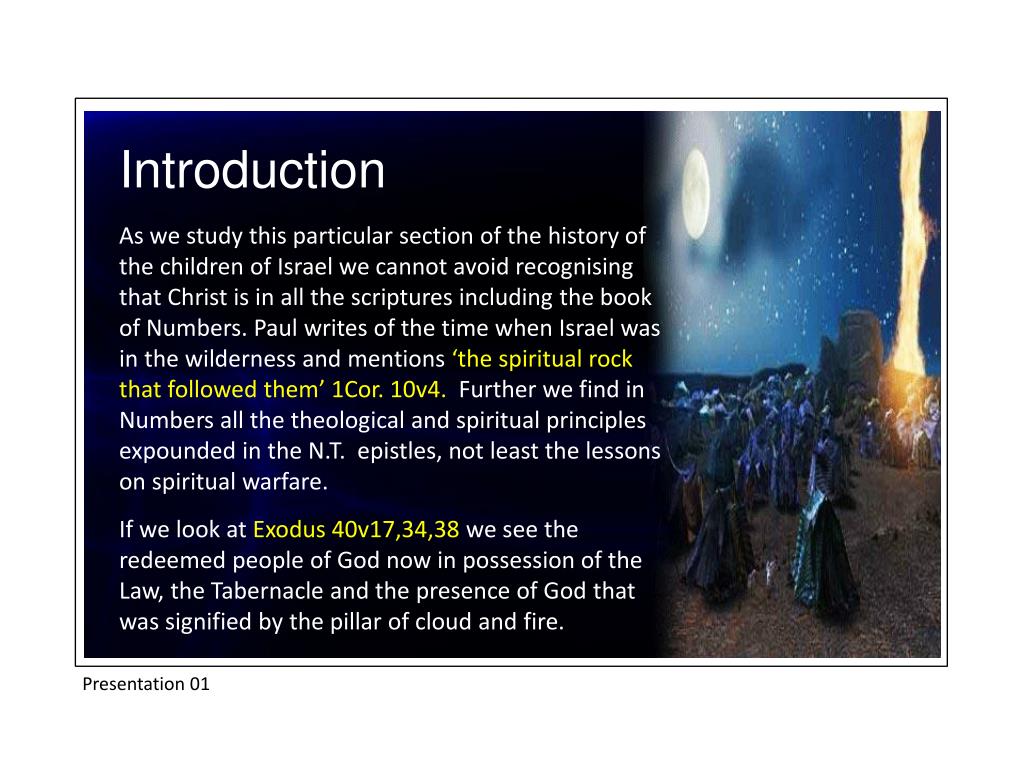 Introduction

As we study this particular section of the history of the children of Israel we cannot avoid recognising that Christ is in all the scriptures including the book of Numbers. Paul writes of the time when Israel was in the wilderness and mentions ‘the spiritual rock that followed them’ 1Cor. 10v4. Further we find in Numbers all the theological and spiritual principles expounded in the N.T. epistles, not least the lessons on spiritual warfare.

If we look at Exodus 40v17,34,38 we see the redeemed people of God now in possession of the Law, the Tabernacle and the presence of God that was signified by the pillar of cloud and fire.

Presentation 01